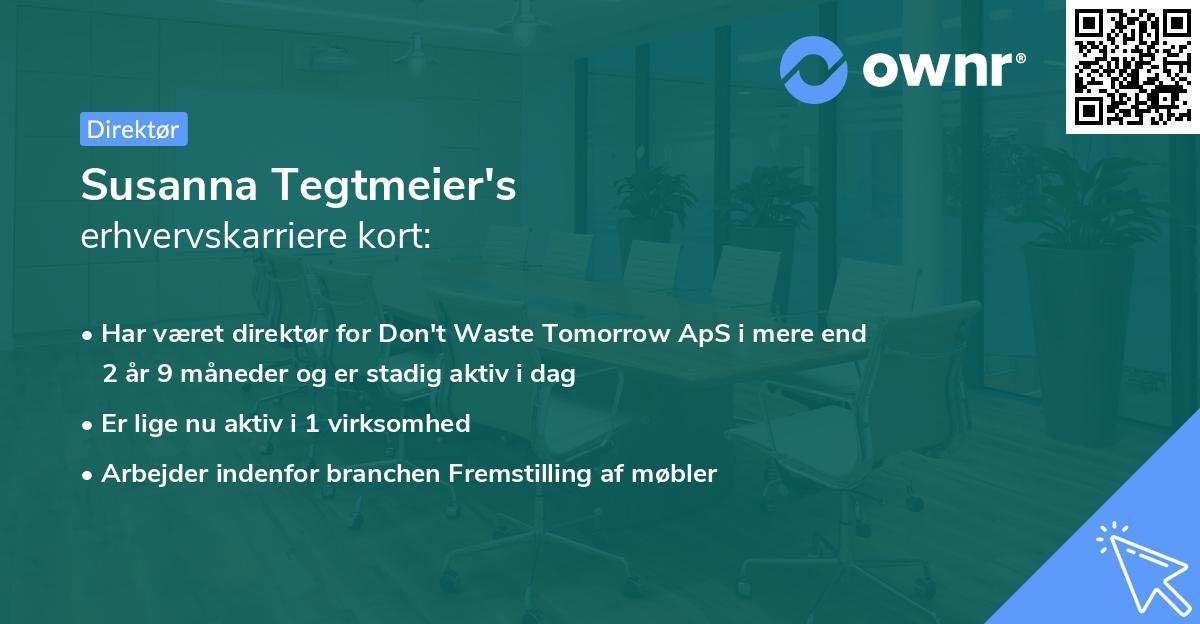 ownr®

Direktør

Susanna Tegtmeier's
erhvervskarriere kort:

• Har været direktør for Don't Waste Tomorrow ApS i mere end 2 år 9 måneder og er stadig aktiv i dag
• Er lige nu aktiv i 1 virksomhed
• Arbejder indenfor branchen Fremstilling af møbler